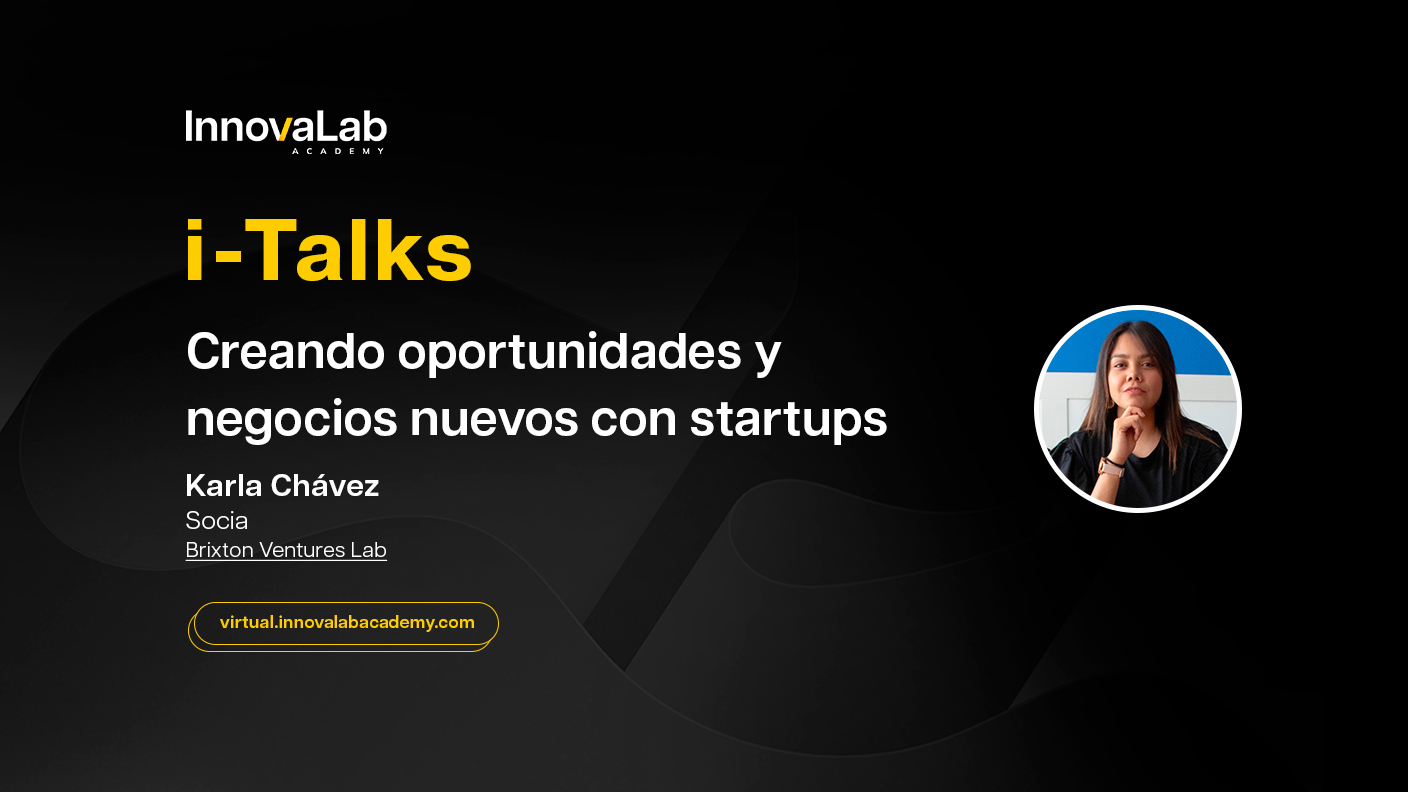 InnovaLab
ACADEMY

i-Talks

Creando oportunidades y negocios nuevos con startups

Karla Chávez
Socia
Brixton Ventures Lab

virtual.innovalabacademy.com